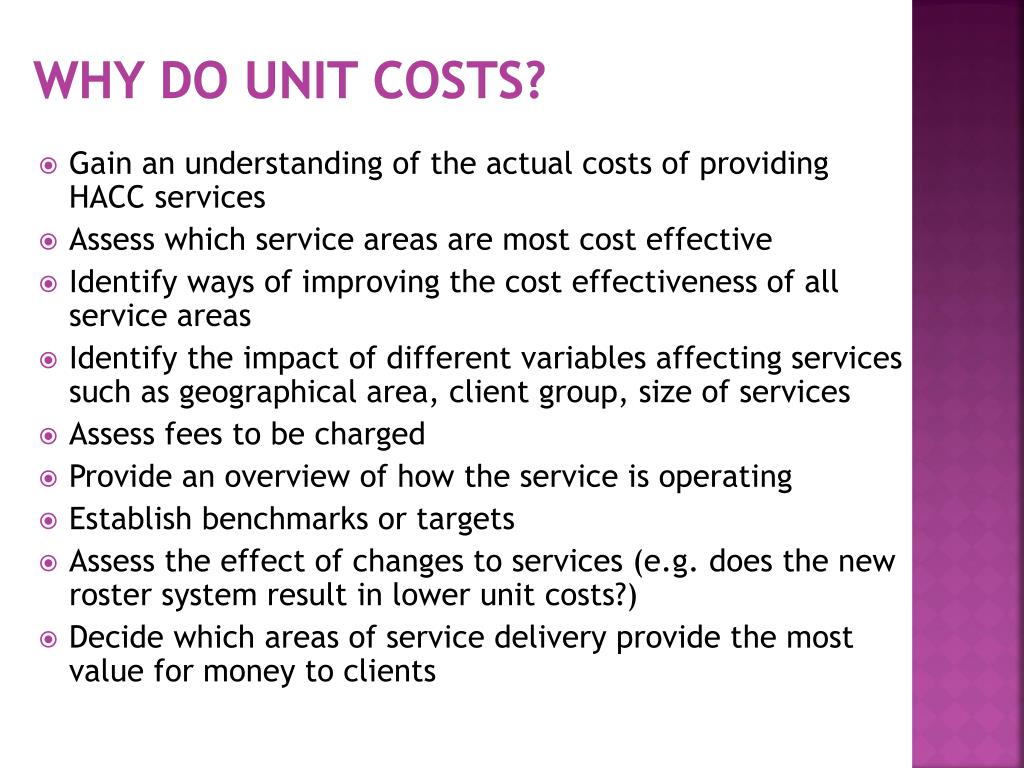 WHY DO UNIT COSTS?

Gain an understanding of the actual costs of providing HACC services

Assess which service areas are most cost effective

Identify ways of improving the cost effectiveness of all service areas

Identify the impact of different variables affecting services such as geographical area, client group, size of services

Assess fees to be charged

Provide an overview of how the service is operating

Establish benchmarks or targets

Assess the effect of changes to services (e.g. does the new roster system result in lower unit costs?)

Decide which areas of service delivery provide the most value for money to clients